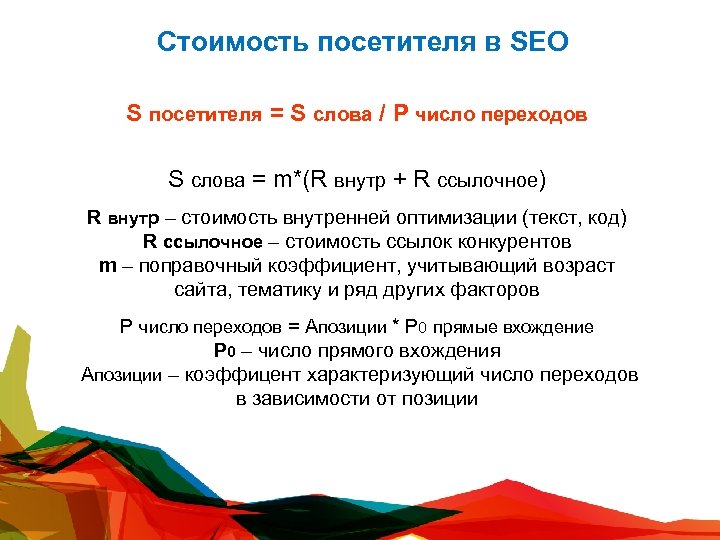 Стоимость посетителя в SEO

S посетителя = S слова / P число переходов

S слова = m*(R внутр + R ссылочное)

R внутр – стоимость внутренней оптимизации (текст, код)
R ссылочное – стоимость ссылок конкурентов
m – поправочный коэффициент, учитывающий возраст сайта, тематику и ряд других факторов

P число переходов = Апозиции * P0 прямые вхождение
P0 – число прямого вхождения
Апозиции – коэффицент характеризующий число переходов в зависимости от позиции